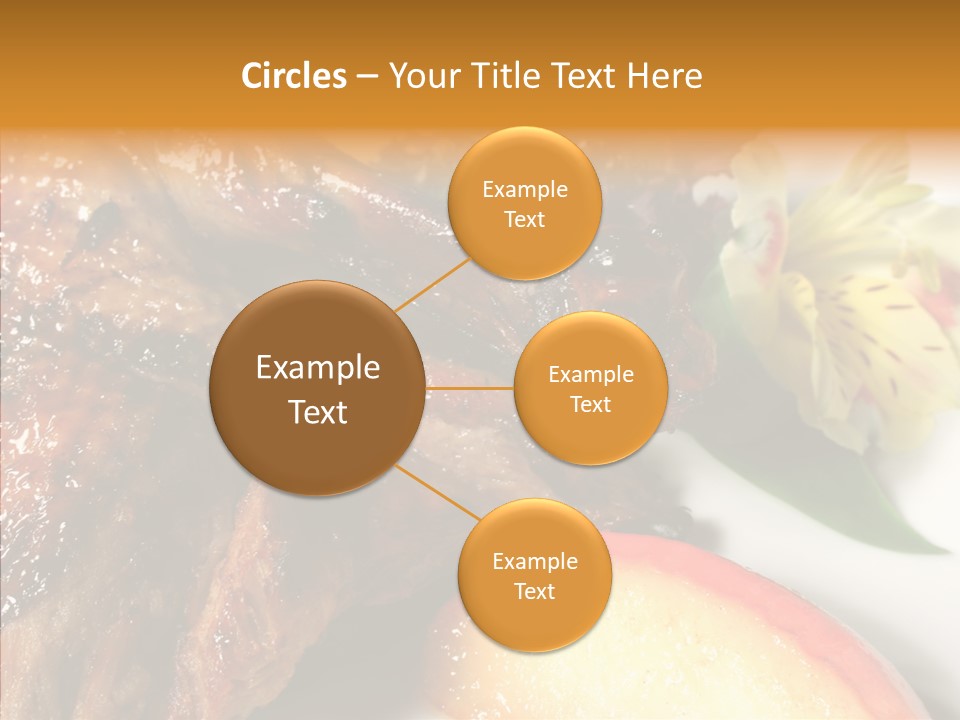 Circles – Your Title Text Here

Example Text

Example Text

Example Text

Example Text